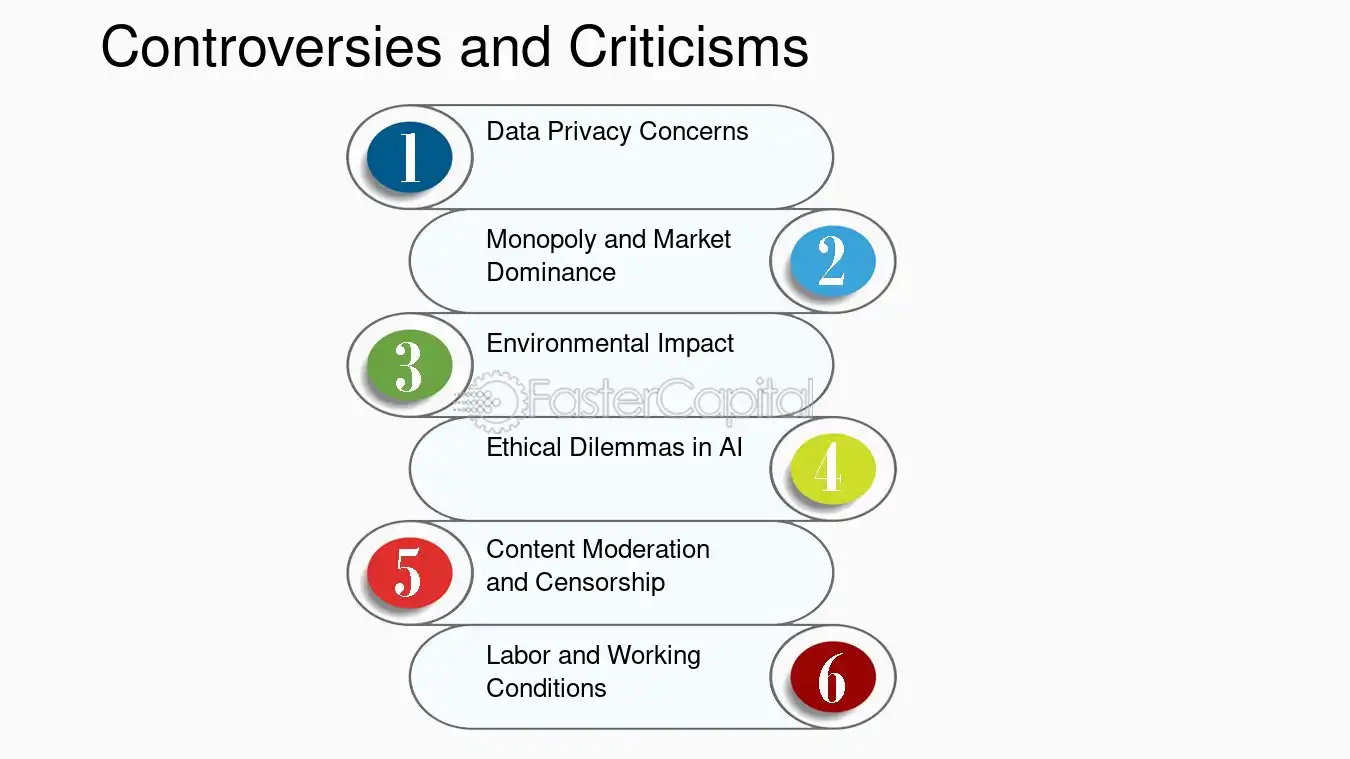 Controversies and Criticisms

1
Data Privacy Concerns

Monopoly and Market Dominance
2

3
Environmental Impact

Ethical Dilemmas in AI
4

5
Content Moderation and Censorship

Labor and Working Conditions
6

FasterCapital